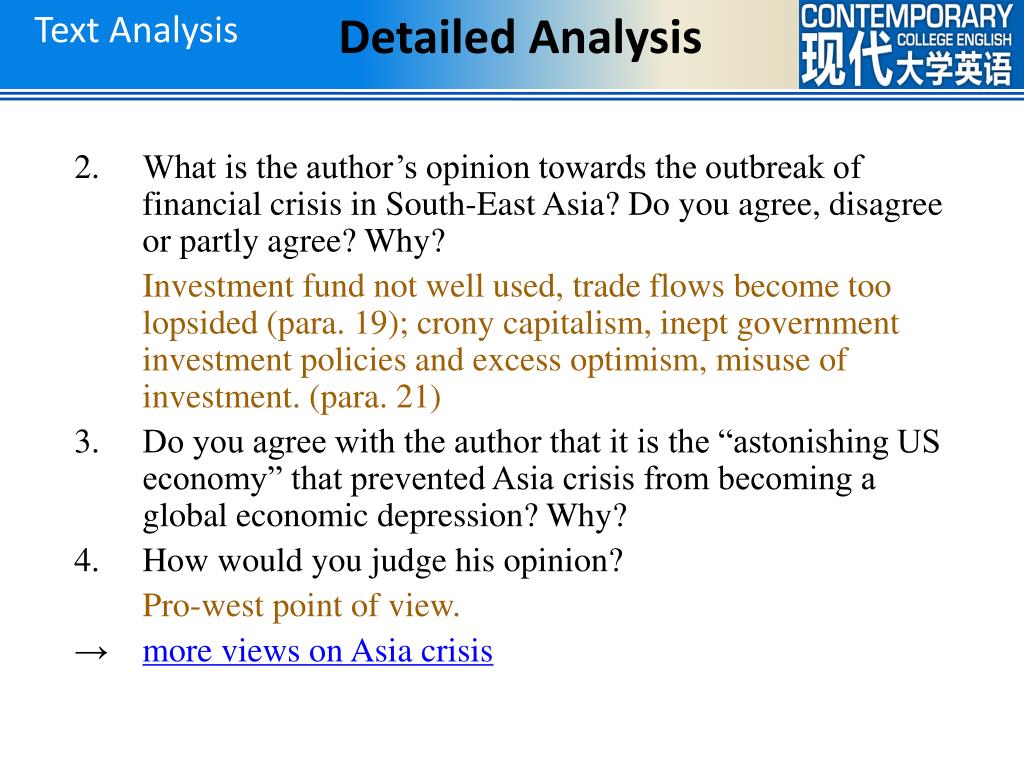 Text Analysis

Detailed Analysis

CONTEMPORARY
COLLEGE ENGLISH
现代大学英语

2. What is the author’s opinion towards the outbreak of financial crisis in South-East Asia? Do you agree, disagree or partly agree? Why?

Investment fund not well used, trade flows become too lopsided (para. 19); crony capitalism, inept government investment policies and excess optimism, misuse of investment. (para. 21)

3. Do you agree with the author that it is the “astonishing US economy” that prevented Asia crisis from becoming a global economic depression? Why?

4. How would you judge his opinion?

Pro-west point of view.

→ more views on Asia crisis